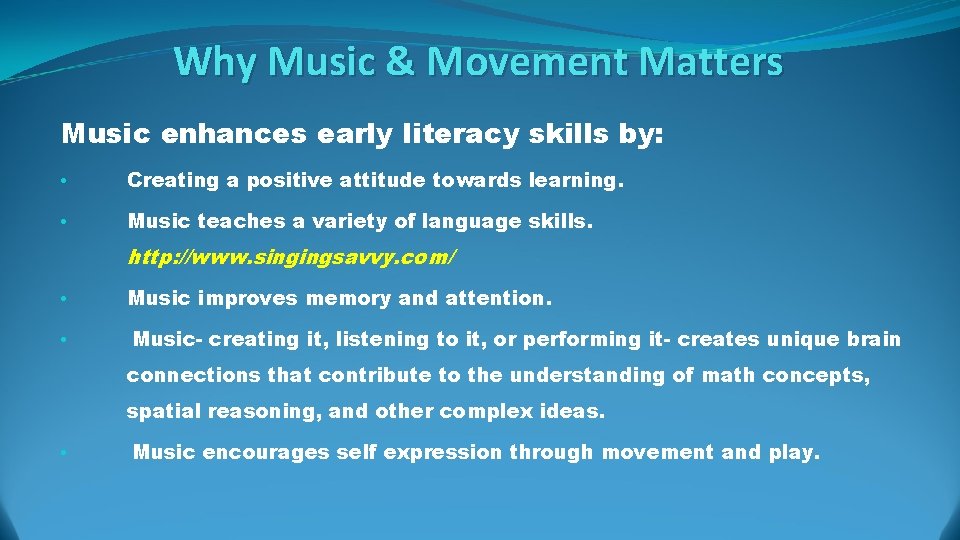 Why Music & Movement Matters

Music enhances early literacy skills by:

• Creating a positive attitude towards learning.

• Music teaches a variety of language skills.

http://www.singingsavvy.com/

• Music improves memory and attention.

• Music- creating it, listening to it, or performing it- creates unique brain connections that contribute to the understanding of math concepts, spatial reasoning, and other complex ideas.

• Music encourages self expression through movement and play.